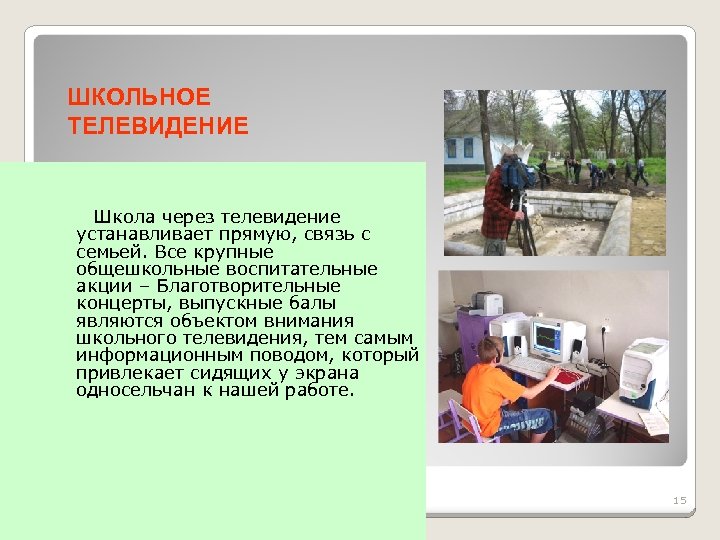 ШКОЛЬНОЕ ТЕЛЕВИДЕНИЕ

Школа через телевидение устанавливает прямую, связь с семьей. Все крупные общешкольные воспитательные акции – Благотворительные концерты, выпускные балы являются объектом внимания школьного телевидения, тем самым информационным поводом, который привлекает сидящих у экрана односельчан к нашей работе.

15